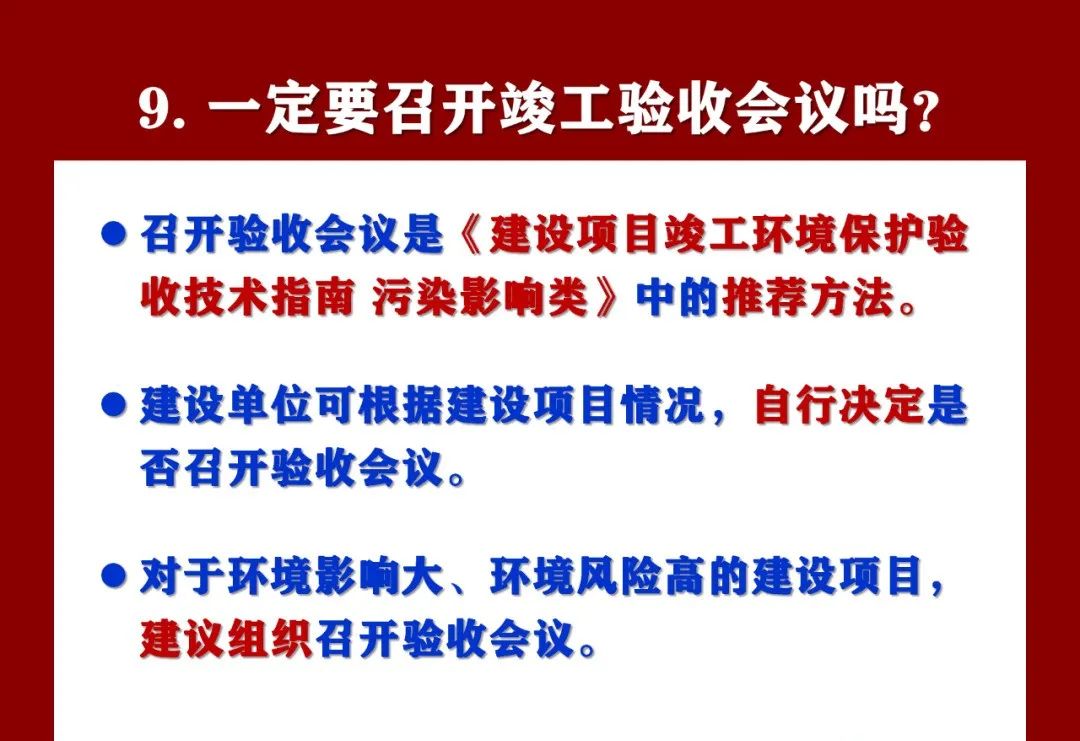 9. 一定要召开竣工验收会议吗?

● 召开验收会议是《建设项目竣工环境保护验收技术指南 污染影响类》中的推荐方法。

● 建设单位可根据建设项目情况，自行决定是否召开验收会议。

● 对于环境影响大、环境风险高的建设项目，建议组织召开验收会议。